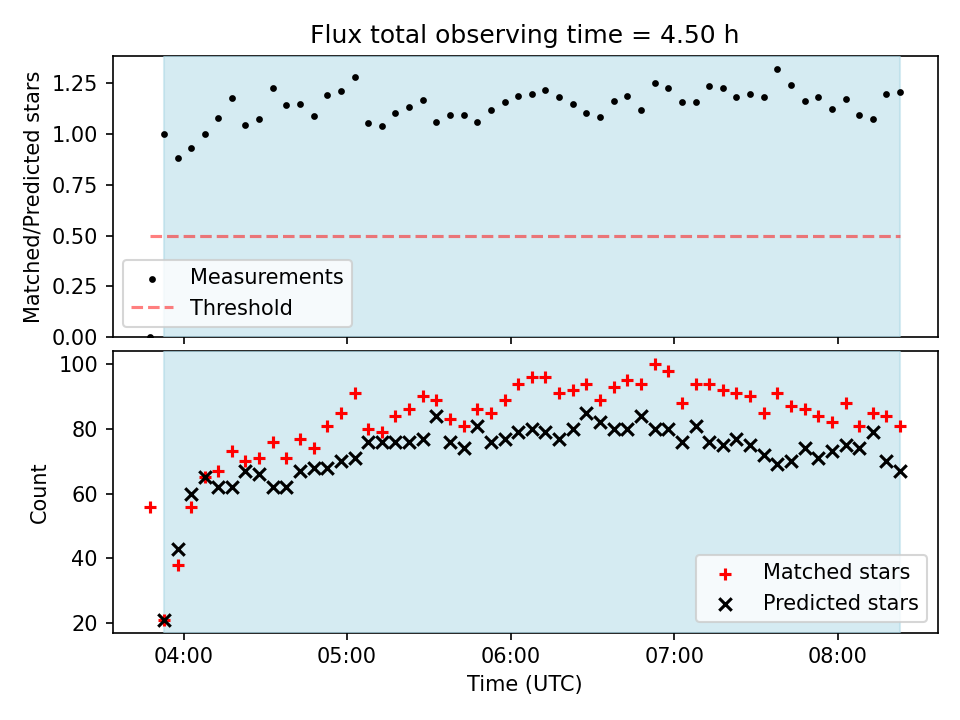 Flux total observing time = 4.50 h

Matched/Predicted stars

1.25
1.00
0.75
0.50
0.25
0.00

Measurements
Threshold

Count

100
80
60
40
20

Matched stars
Predicted stars

04:00
05:00
06:00
07:00
08:00

Time (UTC)